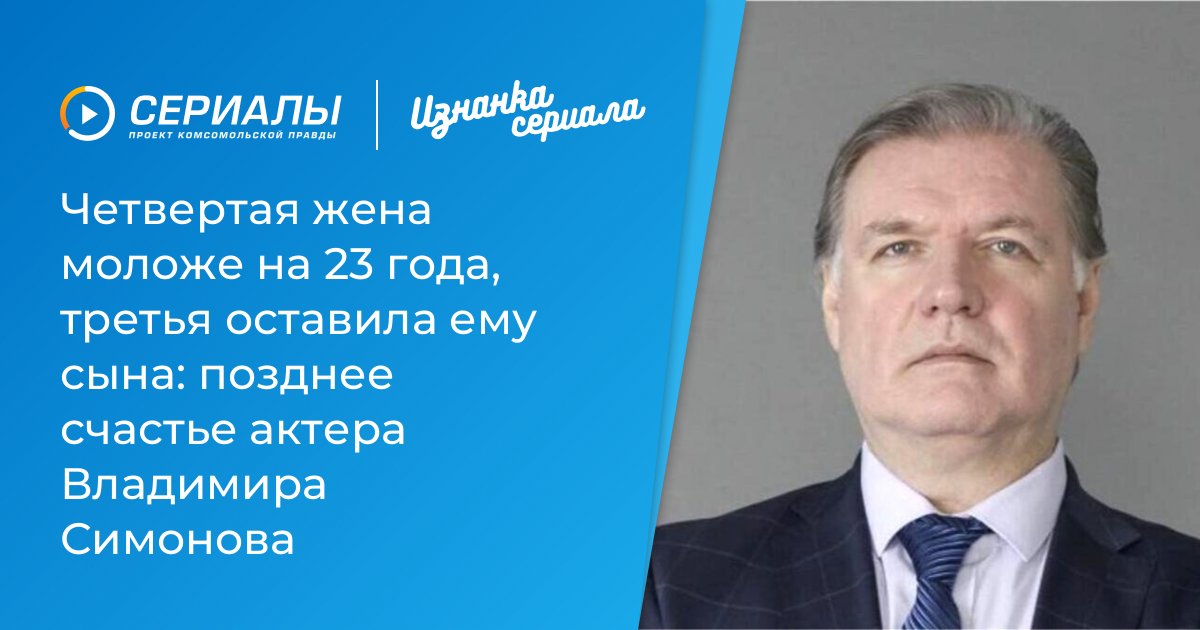 СЕРИАЛЫ
ПРОЕКТ КОМСОМОЛЬСКОЙ ПРАВДЫ

Изнанка сериала

Четвертая жена моложе на 23 года, третья оставила ему сына: позднее счастье актера Владимира Симонова